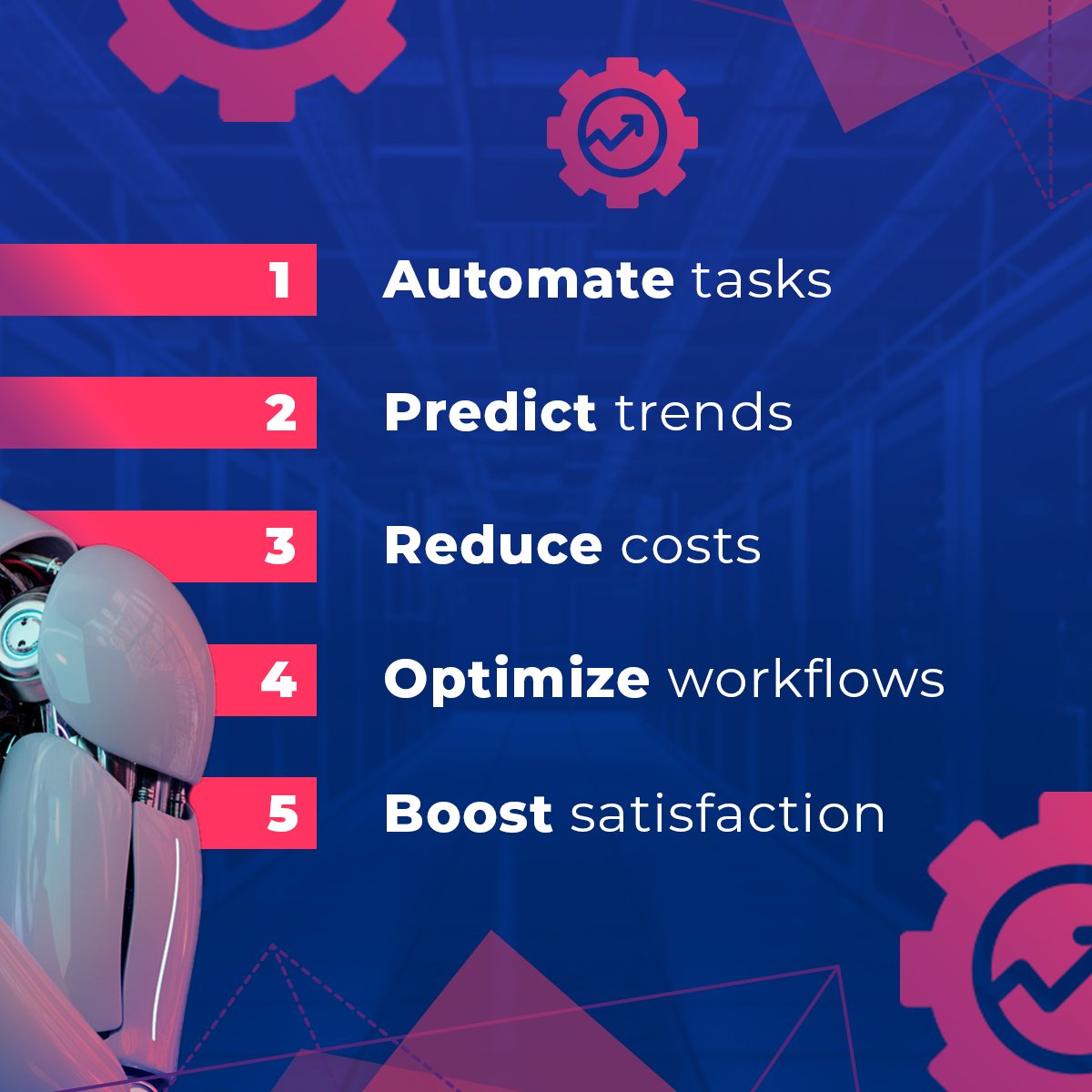 1 Automate tasks

2 Predict trends

3 Reduce costs

4 Optimize workflows

5 Boost satisfaction